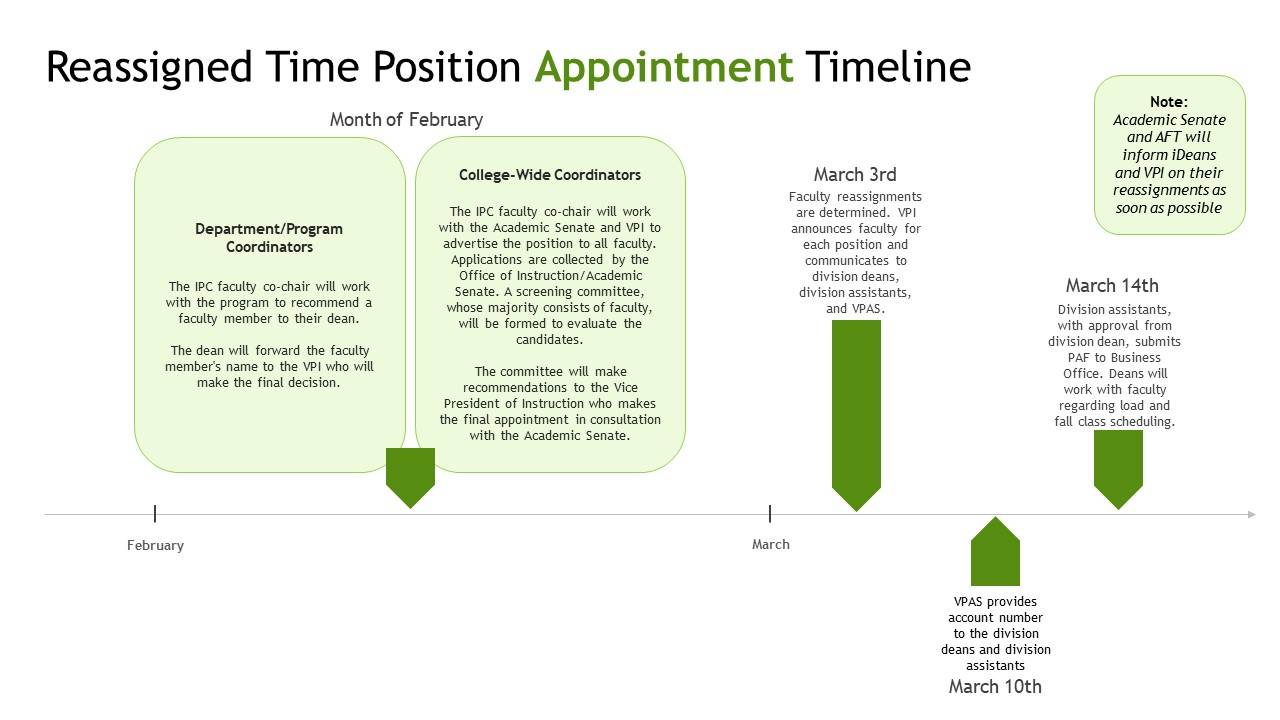 Reassigned Time Position Appointment Timeline

Note:
Academic Senate and AFT will inform iDeans and VPI on their reassignments as soon as possible

Month of February

Department/Program Coordinators

The IPC faculty co-chair will work with the program to recommend a faculty member to their dean.

The dean will forward the faculty member's name to the VPI who will make the final decision.

College-Wide Coordinators

The IPC faculty co-chair will work with the Academic Senate and VPI to advertise the position to all faculty. Applications are collected by the Office of Instruction/Academic Senate. A screening committee, whose majority consists of faculty, will be formed to evaluate the candidates.

The committee will make recommendations to the Vice President of Instruction who makes the final appointment in consultation with the Academic Senate.

March 3rd
Faculty reassignments are determined. VPI announces faculty for each position and communicates to division deans, division assistants, and VPAS.

March 14th
Division assistants, with approval from division dean, submits PAF to Business Office. Deans will work with faculty regarding load and fall class scheduling.

February

March

VPAS provides account number to the division deans and division assistants
March 10th